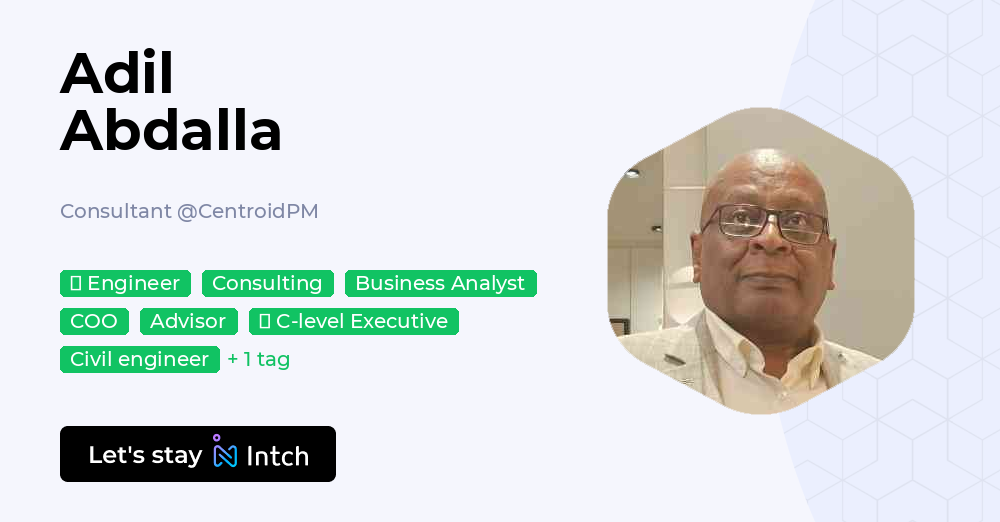 Adil Abdalla

Consultant @CentroidPM

Engineer
Consulting
Business Analyst
COO
Advisor
C-level Executive
Civil engineer
+ 1 tag

Let's stay Intch